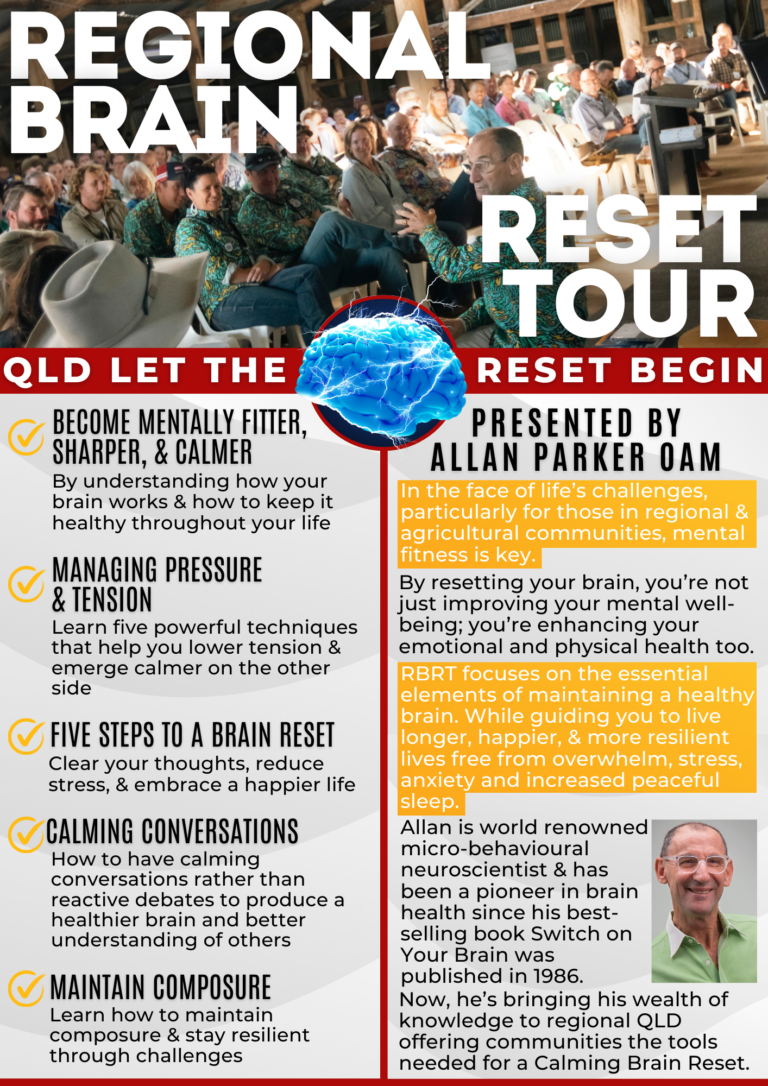 REGIONAL BRAIN

RESET TOUR

QLD LET THE RESET BEGIN

BECOME MENTALLY FITTER, SHARPER, & CALMER
By understanding how your brain works & how to keep it healthy throughout your life

MANAGING PRESSURE & TENSION
Learn five powerful techniques that help you lower tension & emerge calmer on the other side

FIVE STEPS TO A BRAIN RESET
Clear your thoughts, reduce stress, & embrace a happier life

CALMING CONVERSATIONS
How to have calming conversations rather than reactive debates to produce a healthier brain and better understanding of others

MAINTAIN COMPOSURE
Learn how to maintain composure & stay resilient through challenges

PRESENTED BY ALLAN PARKER OAM

In the face of life's challenges, particularly for those in regional & agricultural communities, mental fitness is key.

By resetting your brain, you're not just improving your mental well-being; you're enhancing your emotional and physical health too.

RBRT focuses on the essential elements of maintaining a healthy brain. While guiding you to live longer, happier, & more resilient lives free from overwhelm, stress, anxiety and increased peaceful sleep.

Allan is world renowned micro-behavioural neuroscientist & has been a pioneer in brain health since his best-selling book Switch on Your Brain was published in 1986.
Now, he's bringing his wealth of knowledge to regional QLD offering communities the tools needed for a Calming Brain Reset.